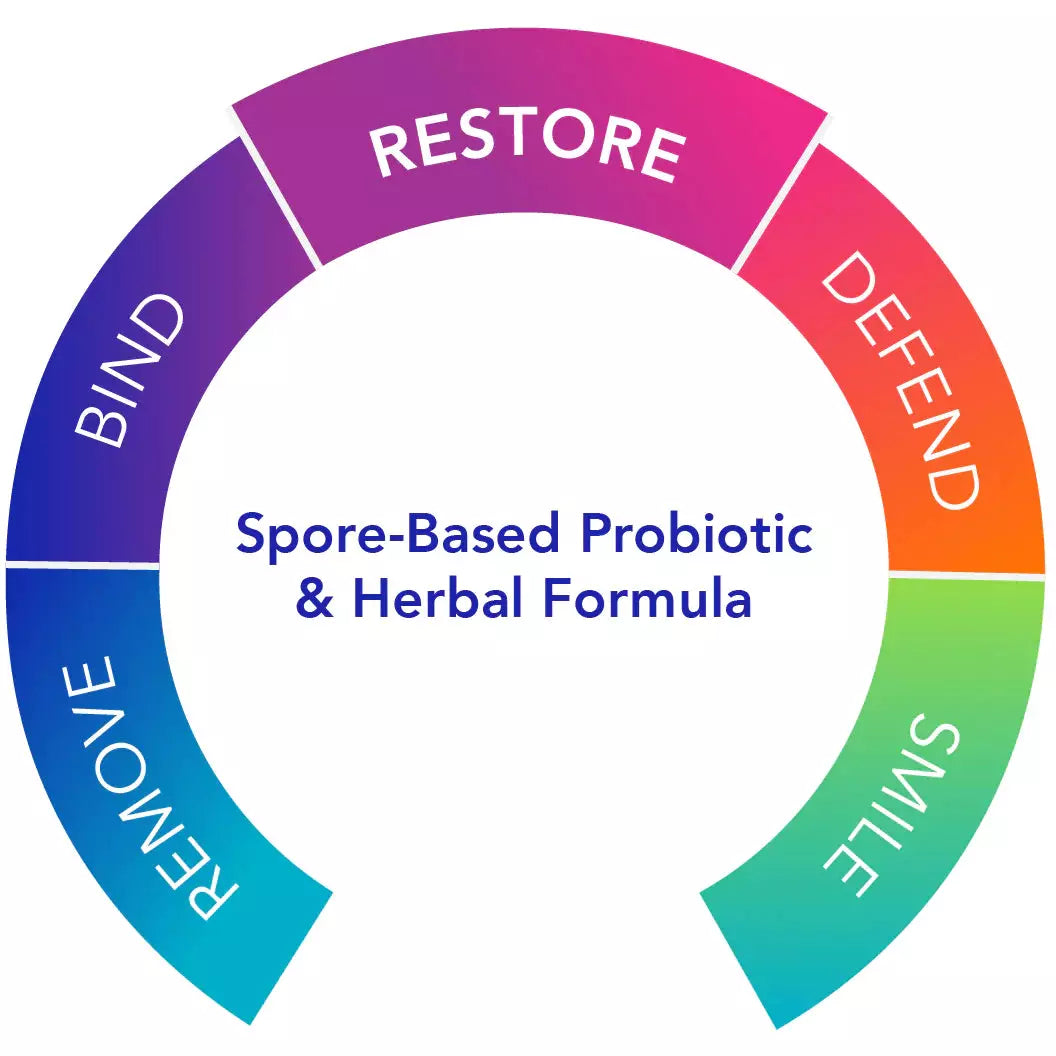 REMOVE
BIND
RESTORE
DEFEND
SMILE

Spore-Based Probiotic & Herbal Formula